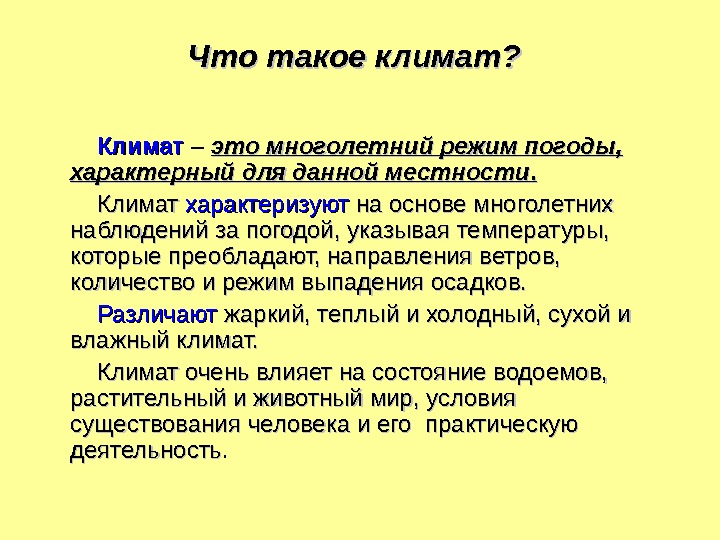 Что такое климат?

Климат – это многолетний режим погоды, характерный для данной местности.

Климат характеризуют на основе многолетних наблюдений за погодой, указывая температуры, которые преобладают, направления ветров, количество и режим выпадения осадков.

Различают жаркий, теплый и холодный, сухой и влажный климат.

Климат очень влияет на состояние водоемов, растительный и животный мир, условия существования человека и его практическую деятельность.